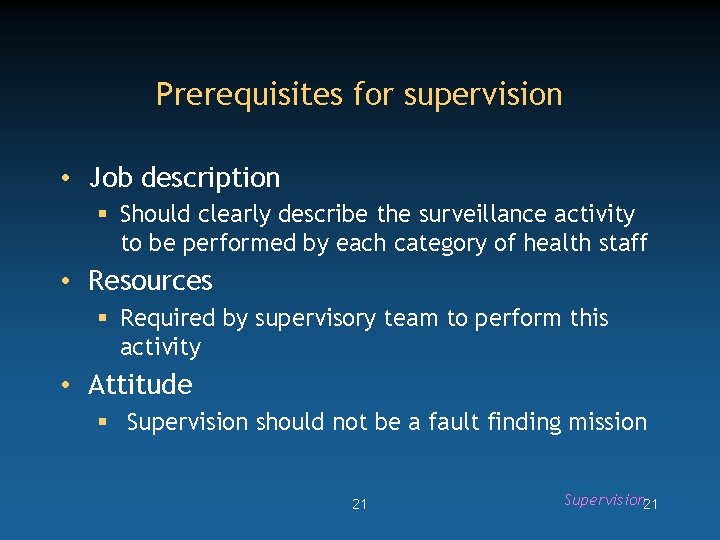 Prerequisites for supervision

• Job description
 ▪ Should clearly describe the surveillance activity to be performed by each category of health staff
• Resources
 ▪ Required by supervisory team to perform this activity
• Attitude
 ▪ Supervision should not be a fault finding mission

21

Supervision 21